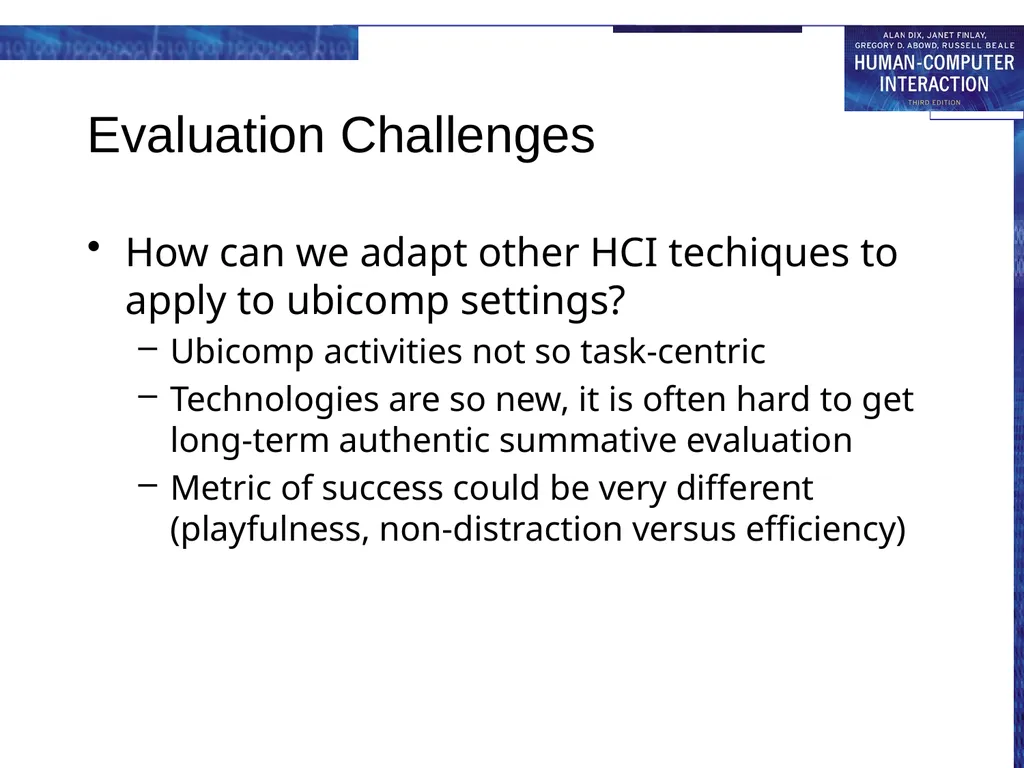 ALAN DIX, JANET FINLAY, GREGORY D. ABOWD, RUSSELL BEALE
HUMAN-COMPUTER INTERACTION
THIRD EDITION

Evaluation Challenges

• How can we adapt other HCI techiques to apply to ubicomp settings?
– Ubicomp activities not so task-centric
– Technologies are so new, it is often hard to get long-term authentic summative evaluation
– Metric of success could be very different (playfulness, non-distraction versus efficiency)